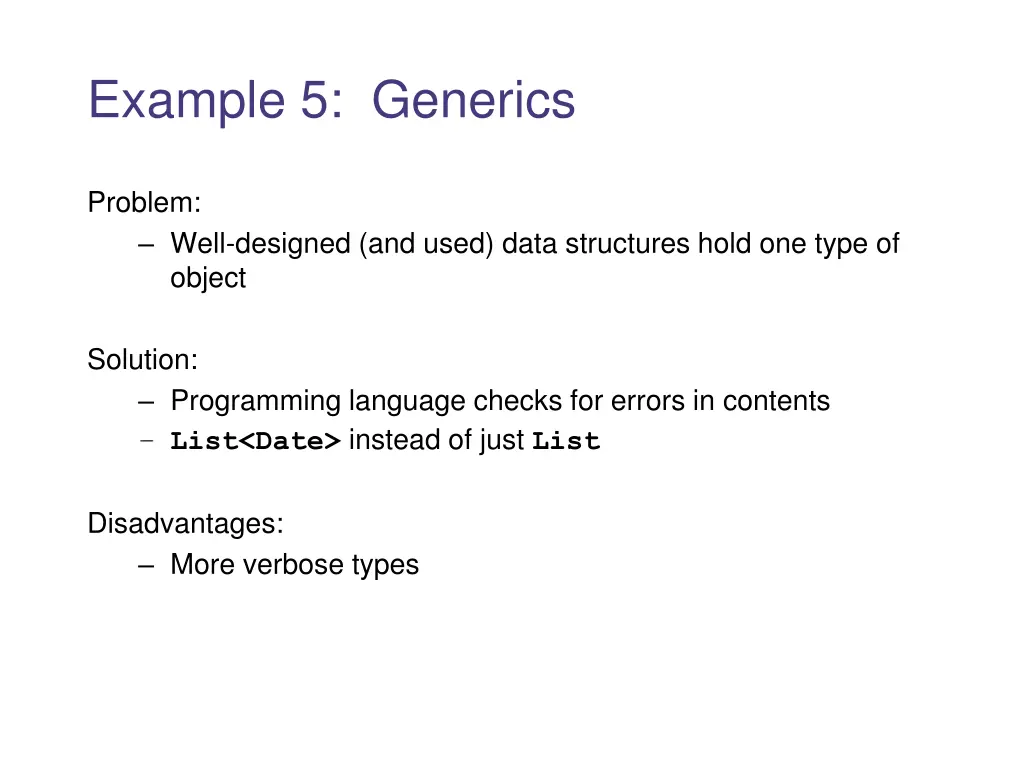 Example 5: Generics

Problem:

– Well-designed (and used) data structures hold one type of object

Solution:

– Programming language checks for errors in contents
– List<Date> instead of just List

Disadvantages:

– More verbose types